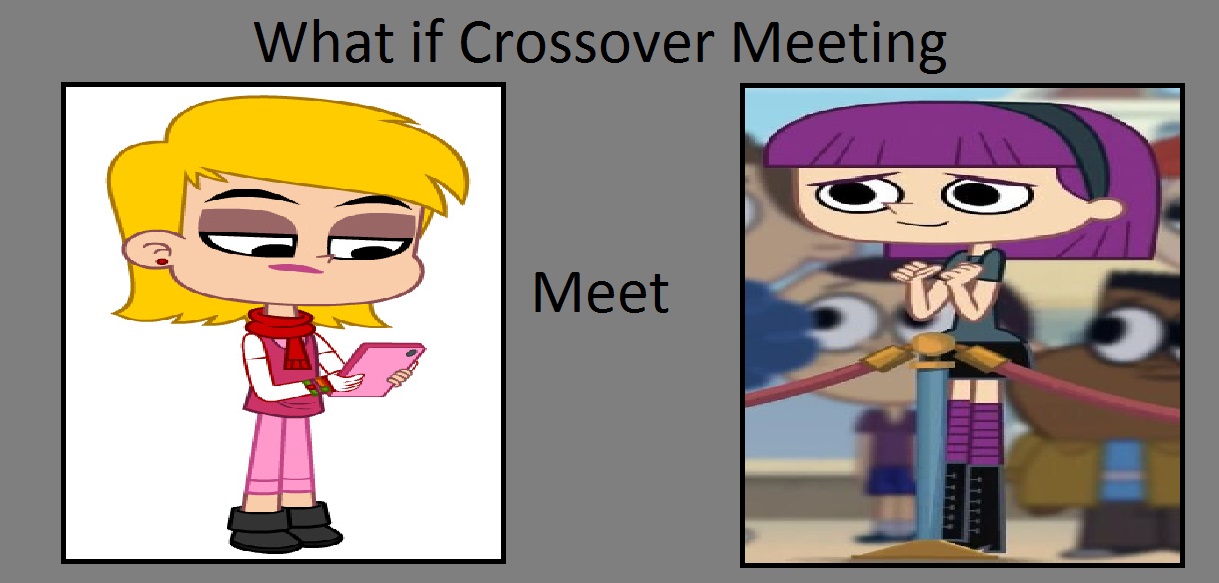 What if Crossover Meeting

Meet